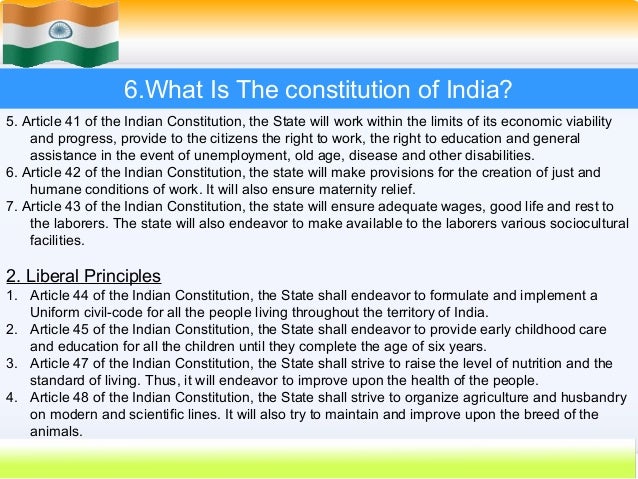 6.What Is The constitution of India?

5. Article 41 of the Indian Constitution, the State will work within the limits of its economic viability and progress, provide to the citizens the right to work, the right to education and general assistance in the event of unemployment, old age, disease and other disabilities.
6. Article 42 of the Indian Constitution, the state will make provisions for the creation of just and humane conditions of work. It will also ensure maternity relief.
7. Article 43 of the Indian Constitution, the state will ensure adequate wages, good life and rest to the laborers. The state will also endeavor to make available to the laborers various sociocultural facilities.

2. Liberal Principles
1. Article 44 of the Indian Constitution, the State shall endeavor to formulate and implement a Uniform civil-code for all the people living throughout the territory of India.
2. Article 45 of the Indian Constitution, the State shall endeavor to provide early childhood care and education for all the children until they complete the age of six years.
3. Article 47 of the Indian Constitution, the State shall strive to raise the level of nutrition and the standard of living. Thus, it will endeavor to improve upon the health of the people.
4. Article 48 of the Indian Constitution, the State shall strive to organize agriculture and husbandry on modern and scientific lines. It will also try to maintain and improve upon the breed of the animals.